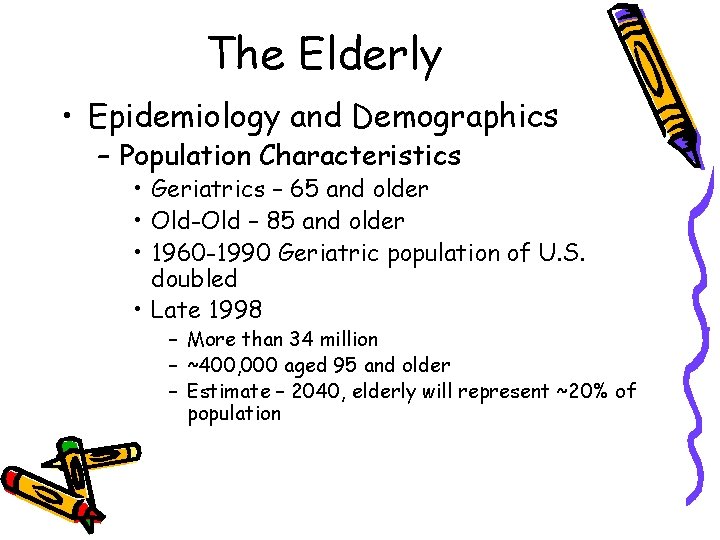 The Elderly

• Epidemiology and Demographics
– Population Characteristics
• Geriatrics – 65 and older
• Old-Old – 85 and older
• 1960-1990 Geriatric population of U.S. doubled
• Late 1998
– More than 34 million
– ~400,000 aged 95 and older
– Estimate – 2040, elderly will represent ~20% of population